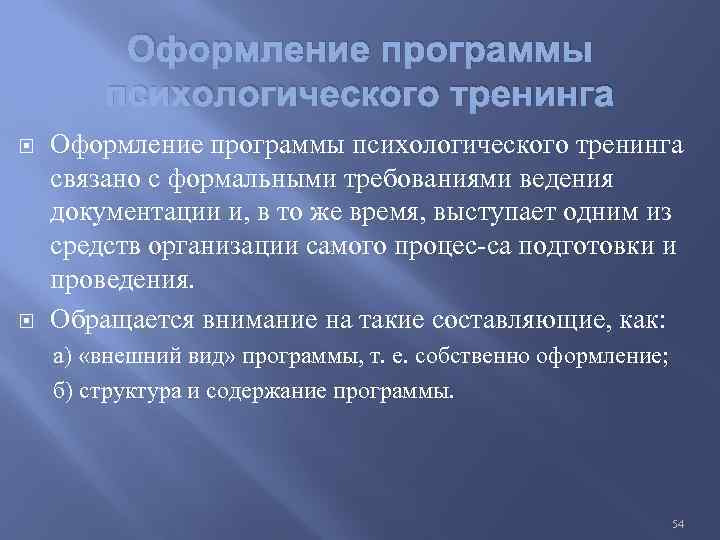 Оформление программы психологического тренинга

Оформление программы психологического тренинга связано с формальными требованиями ведения документации и, в то же время, выступает одним из средств организации самого процес-са подготовки и проведения.

Обращается внимание на такие составляющие, как:

а) «внешний вид» программы, т. е. собственно оформление;

б) структура и содержание программы.

54